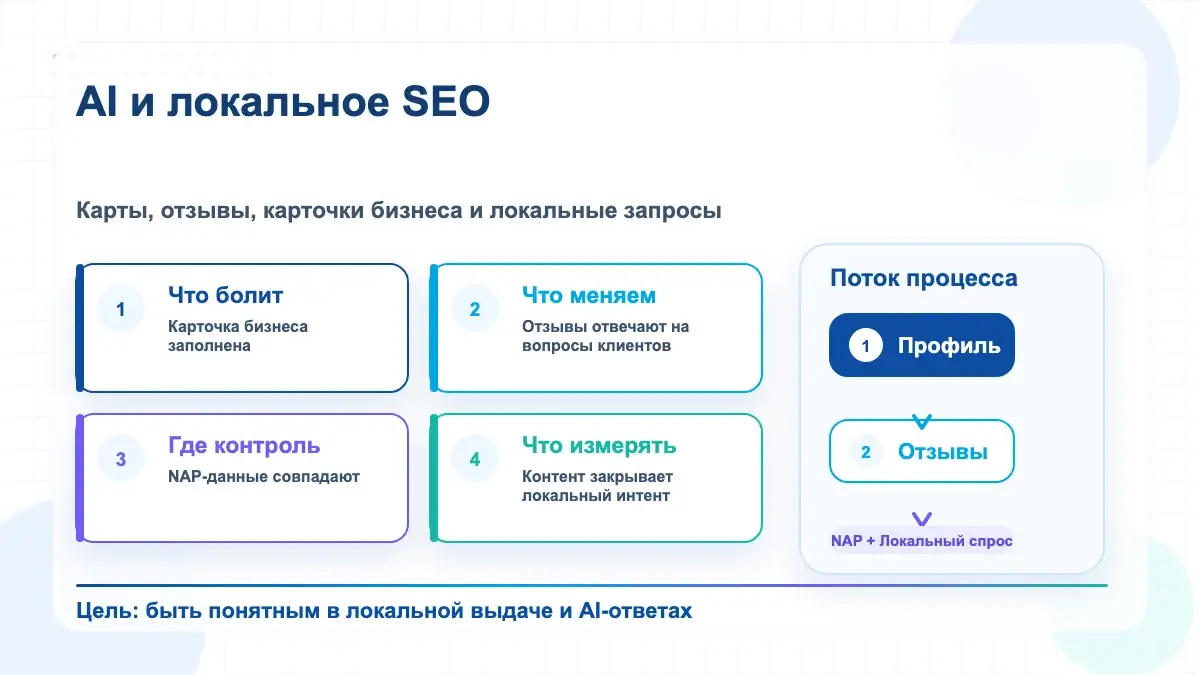 AI и локальное SEO

Карты, отзывы, карточки бизнеса и локальные запросы

1
Что болит
Карточка бизнеса заполнена

2
Что меняем
Отзывы отвечают на вопросы клиентов

3
Где контроль
NAP-данные совпадают

4
Что измерять
Контент закрывает локальный интент

Поток процесса
1 Профиль
2 Отзывы
NAP + Локальный спрос

Цель: быть понятным в локальной выдаче и AI-ответах